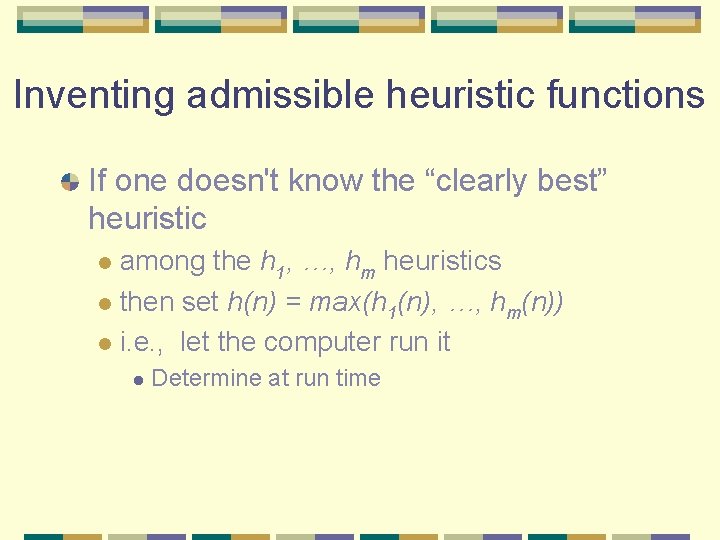 Inventing admissible heuristic functions

If one doesn't know the “clearly best” heuristic

among the $h_1, \ldots, h_m$ heuristics

then set $h(n) = max(h_1(n), \ldots, h_m(n))$

i.e., let the computer run it

Determine at run time